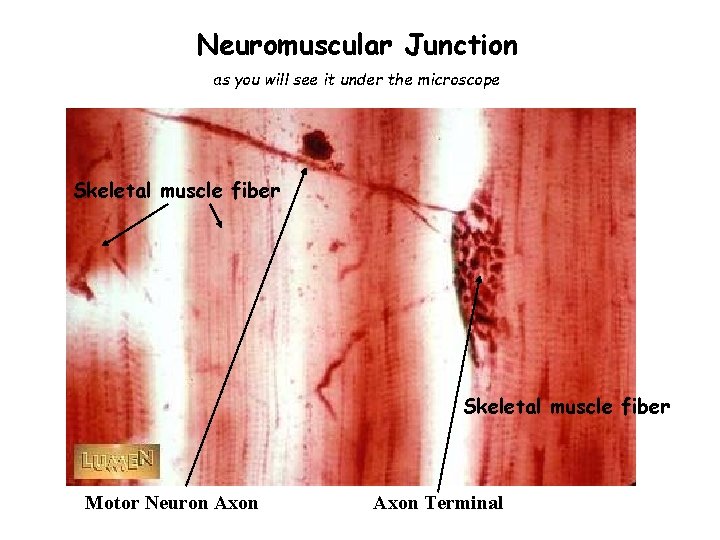 Neuromuscular Junction

as you will see it under the microscope

Skeletal muscle fiber

Skeletal muscle fiber

LUMEN

Motor Neuron Axon

Axon Terminal